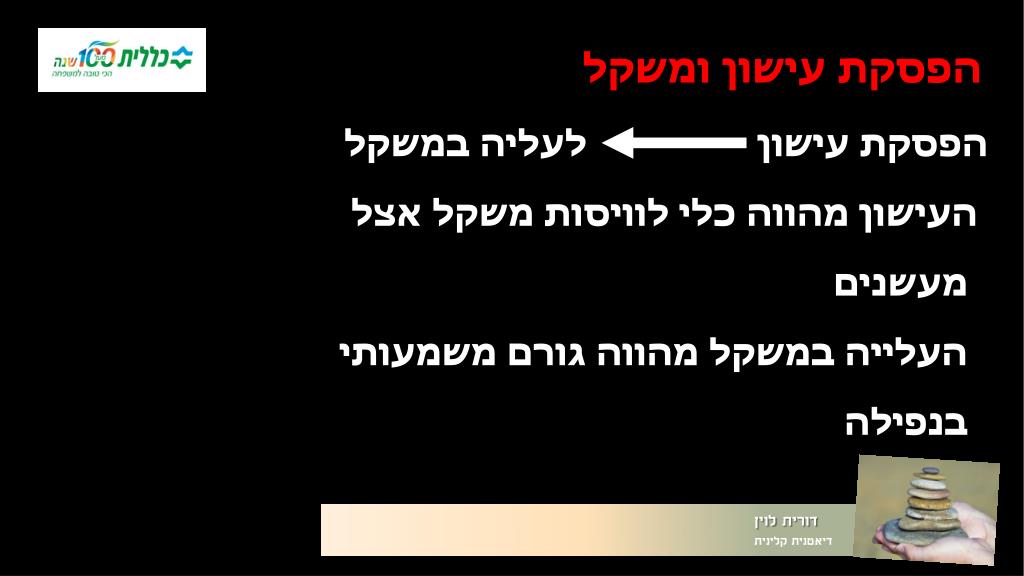 כללית 100 שנה
הכי טובה למשפחה

הפסקת עישון ומשקל

הפסקת עישון ⟵ לעליה במשקל

העישון מהווה כלי לוויסות משקל אצל מעשנים

העלייה במשקל מהווה גורם משמעותי בנפילה

דורית לוין
דיאטנית קלינית